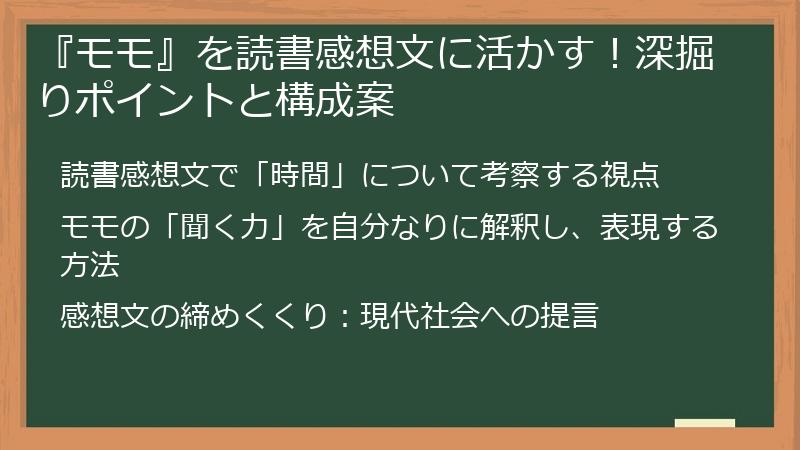 『モモ』を読書感想文に活かす！深掘りポイントと構成案

読書感想文で「時間」について考察する視点

モモの「聞く力」を自分なりに解釈し、表現する方法

感想文の締めくくり：現代社会への提言